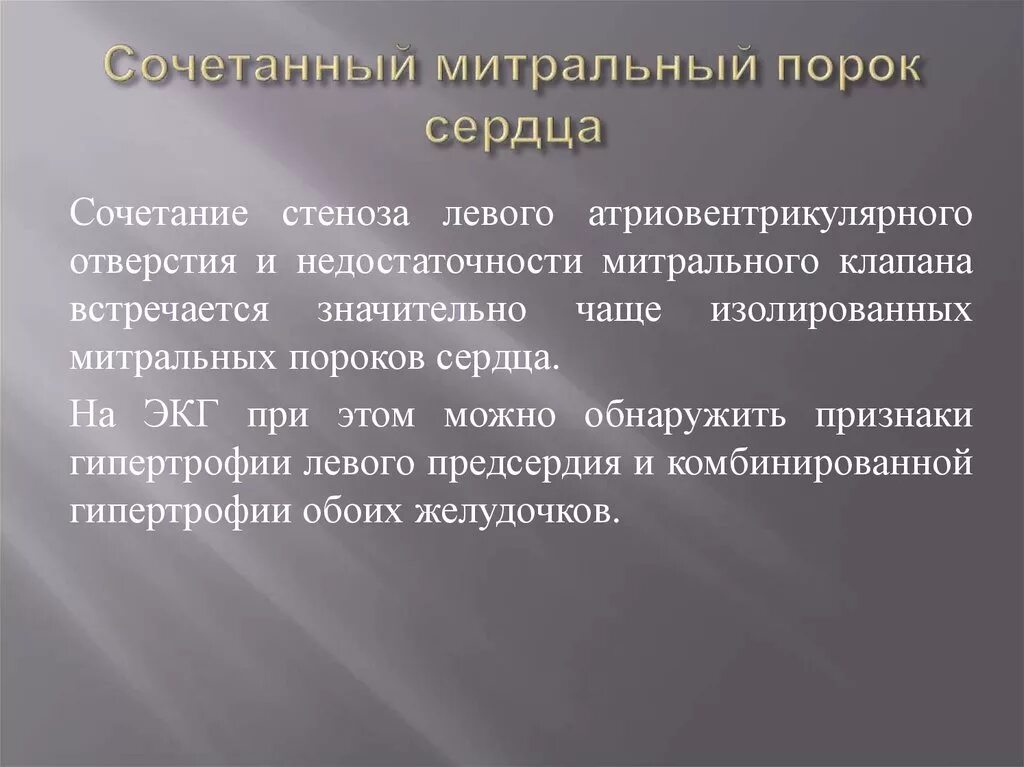 Сочетанный митральный порок сердца

Сочетание стеноза левого атриовентрикулярного отверстия и недостаточности митрального клапана встречается значительно чаще изолированных митральных пороков сердца.

На ЭКГ при этом можно обнаружить признаки гипертрофии левого предсердия и комбинированной гипертрофии обоих желудочков.